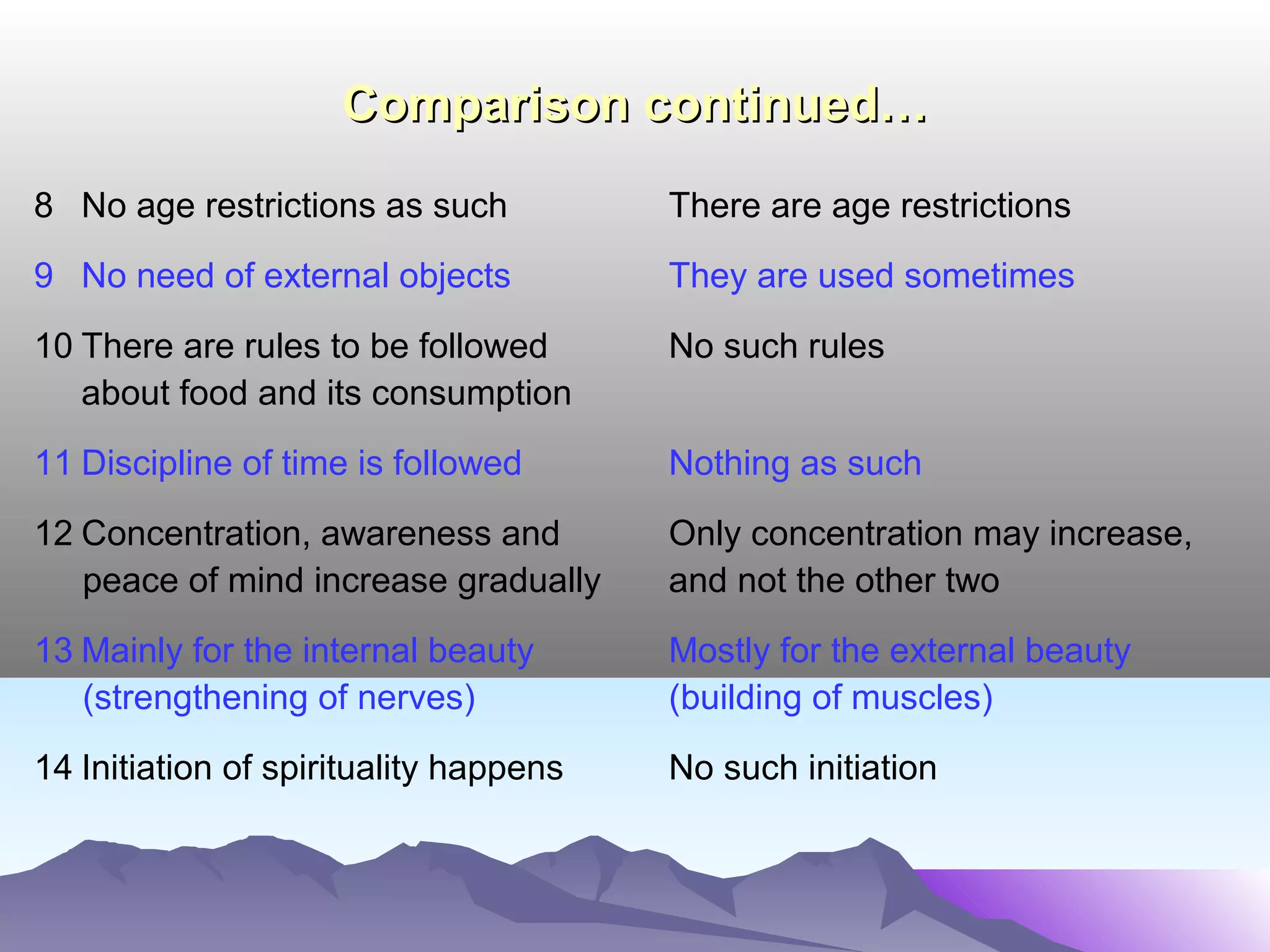 Comparison continued…

| | | |
|---|---|---|
| 8 | No age restrictions as such | There are age restrictions |
| 9 | No need of external objects | They are used sometimes |
| 10 | There are rules to be followed about food and its consumption | No such rules |
| 11 | Discipline of time is followed | Nothing as such |
| 12 | Concentration, awareness and peace of mind increase gradually | Only concentration may increase, and not the other two |
| 13 | Mainly for the internal beauty (strengthening of nerves) | Mostly for the external beauty (building of muscles) |
| 14 | Initiation of spirituality happens | No such initiation |